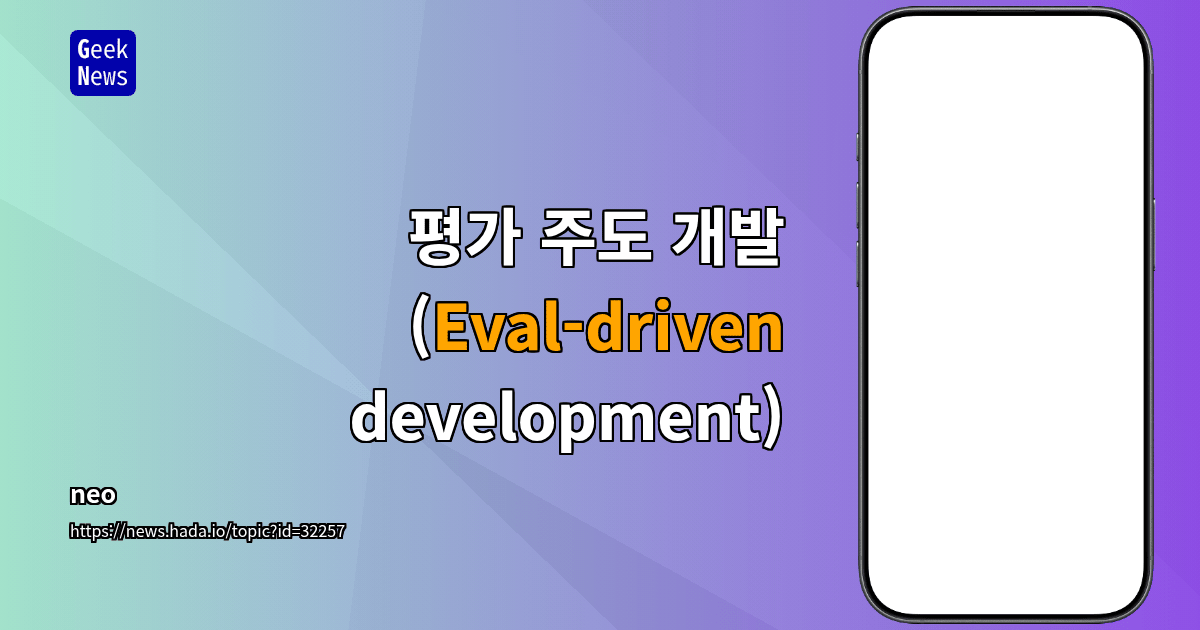 Geek News

평가 주도 개발 (Eval-driven development)

neo

https://news.hada.io/topic?id=32257